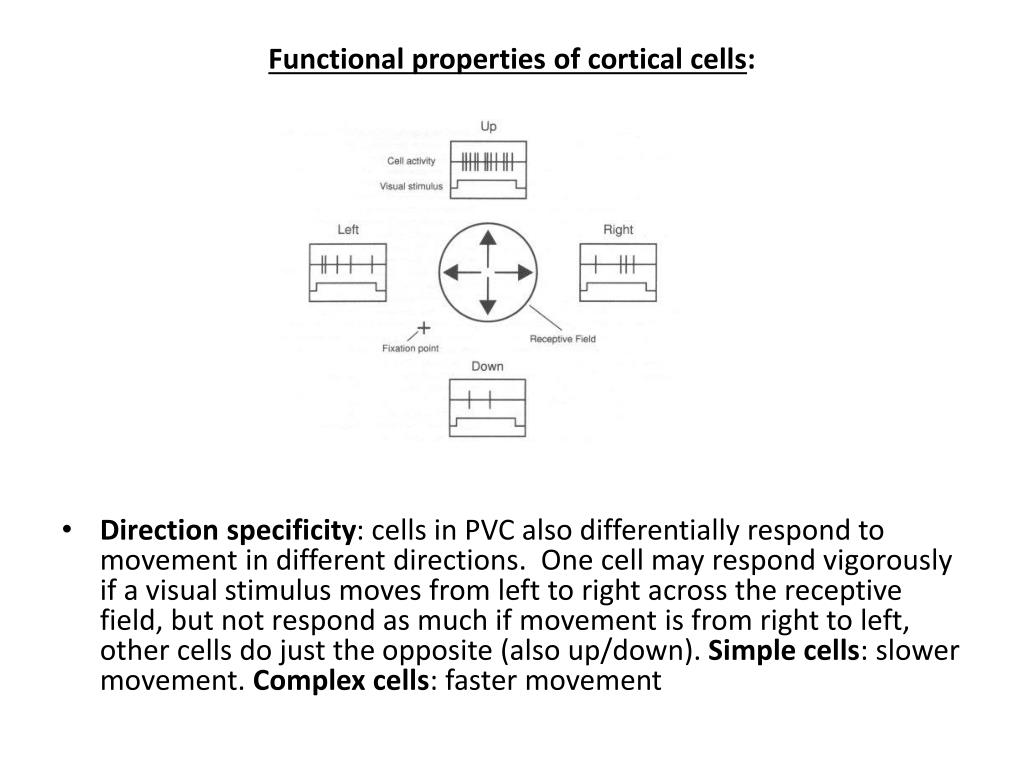 Functional properties of cortical cells:

Up

Cell activity

Visual stimulus

Left

Right

Fixation point

Receptive Field

Down

• Direction specificity: cells in PVC also differentially respond to movement in different directions. One cell may respond vigorously if a visual stimulus moves from left to right across the receptive field, but not respond as much if movement is from right to left, other cells do just the opposite (also up/down). Simple cells: slower movement. Complex cells: faster movement